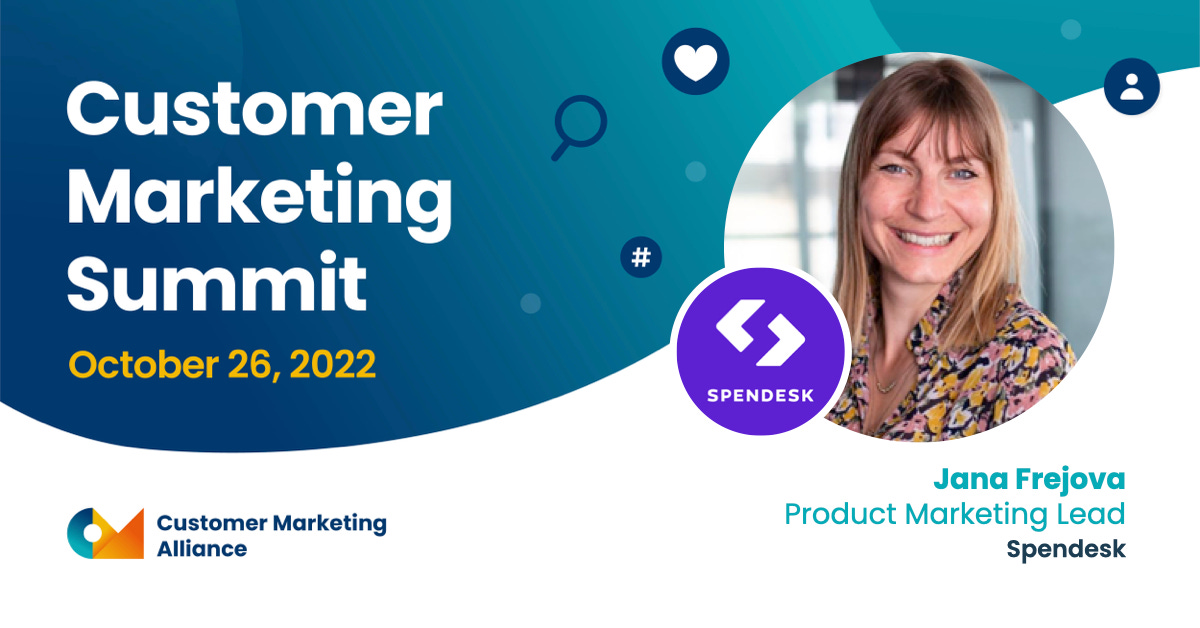 Customer Marketing Summit

October 26, 2022

#

SPENDESK

Customer Marketing Alliance

Jana Frejova
Product Marketing Lead
Spendesk